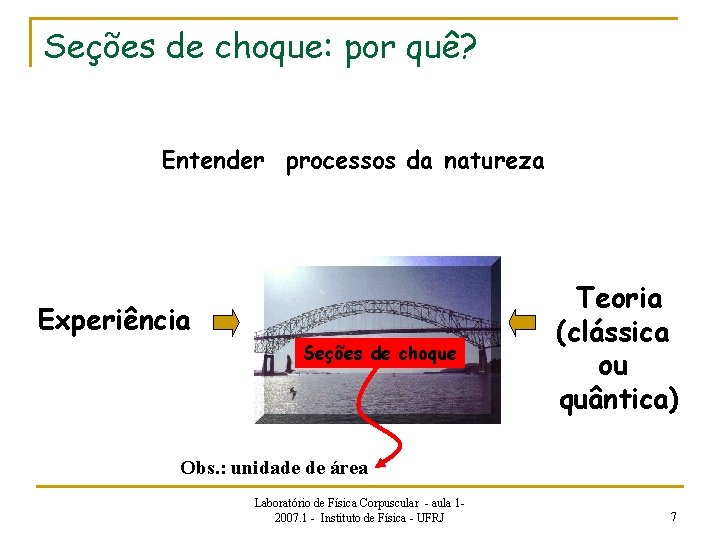 Seções de choque: por quê?

Entender processos da natureza

Experiência

Seções de choque

Teoria (clássica ou quântica)

Obs.: unidade de área

Laboratório de Física Corpuscular - aula 1- 2007.1 - Instituto de Física - UFRJ

7